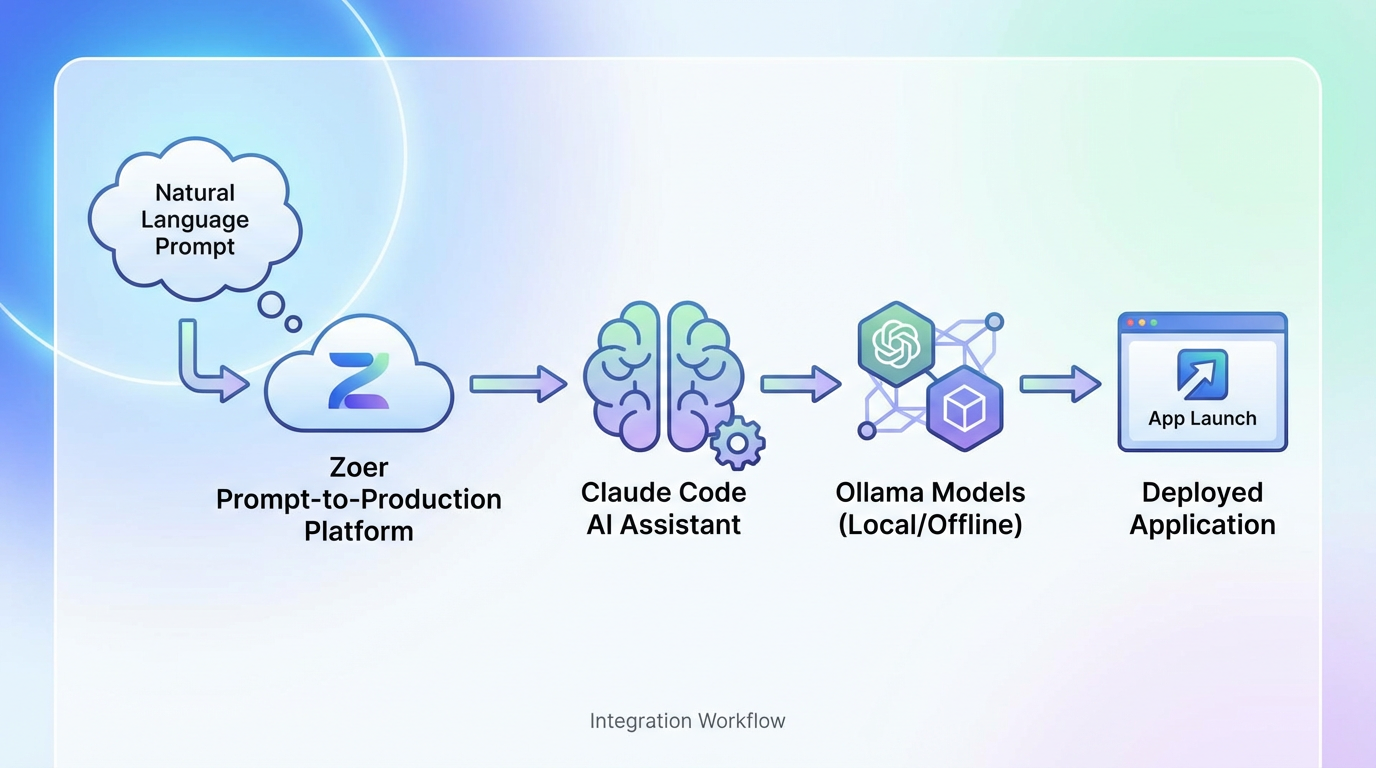 Natural Language Prompt

Zoer Prompt-to-Production Platform

Claude Code AI Assistant

Ollama Models (Local/Offline)

App Launch

Deployed Application

Integration Workflow